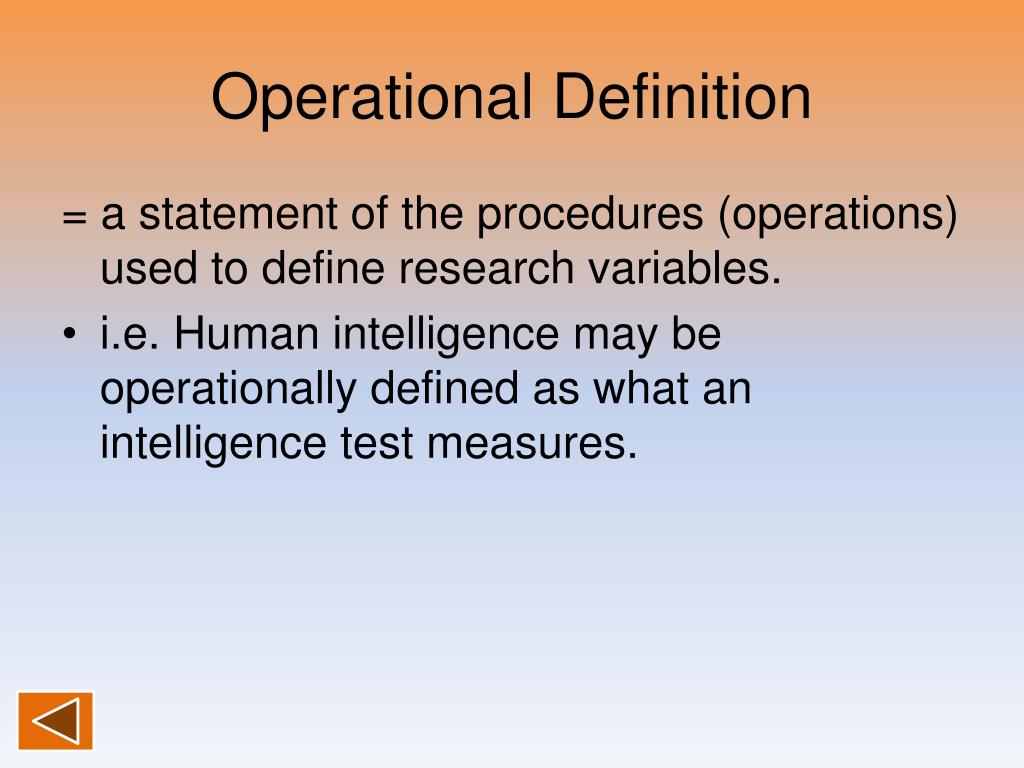 Operational Definition

= a statement of the procedures (operations) used to define research variables.

• i.e. Human intelligence may be operationally defined as what an intelligence test measures.